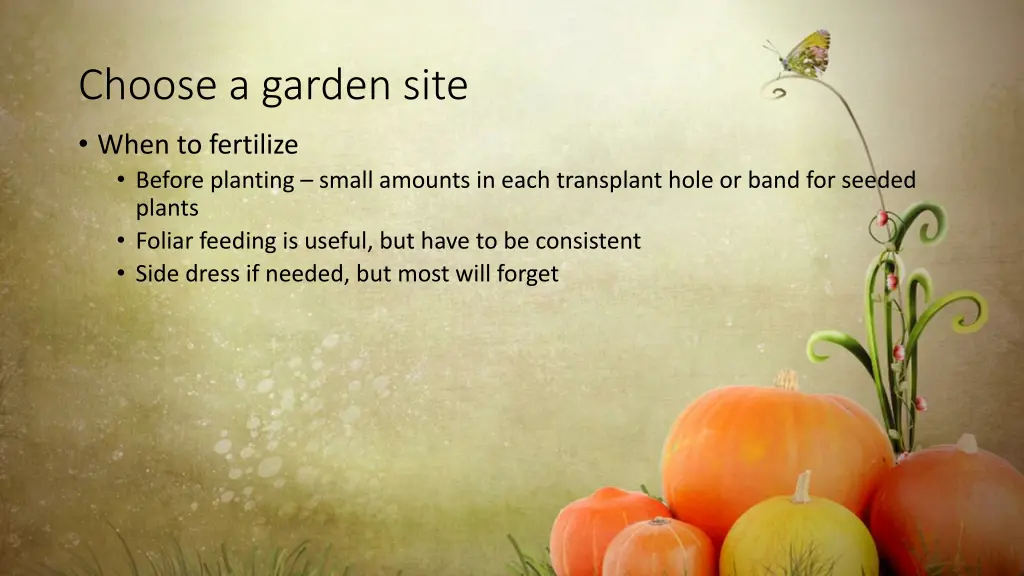 Choose a garden site

• When to fertilize
  • Before planting – small amounts in each transplant hole or band for seeded plants
  • Foliar feeding is useful, but have to be consistent
  • Side dress if needed, but most will forget